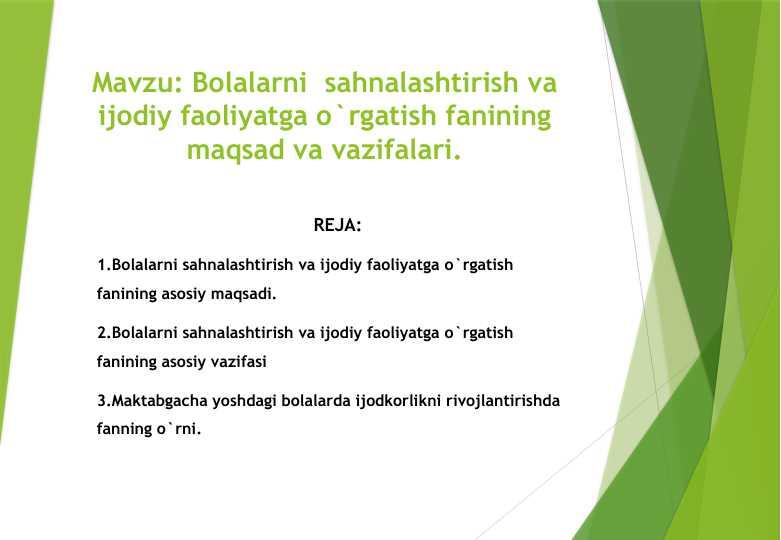 Mavzu: Bolalarni  sahnalashtirish va ijodiy faoliyatga o`rgatish fanining maqsad va vazifalari.

REJA:

1.Bolalarni sahnalashtirish va ijodiy faoliyatga o`rgatish fanining asosiy maqsadi.

2.Bolalarni sahnalashtirish va ijodiy faoliyatga o`rgatish fanining asosiy vazifasi

3.Maktabgacha yoshdagi bolalarda ijodkorlikni rivojlantirishda fanning o`rni.